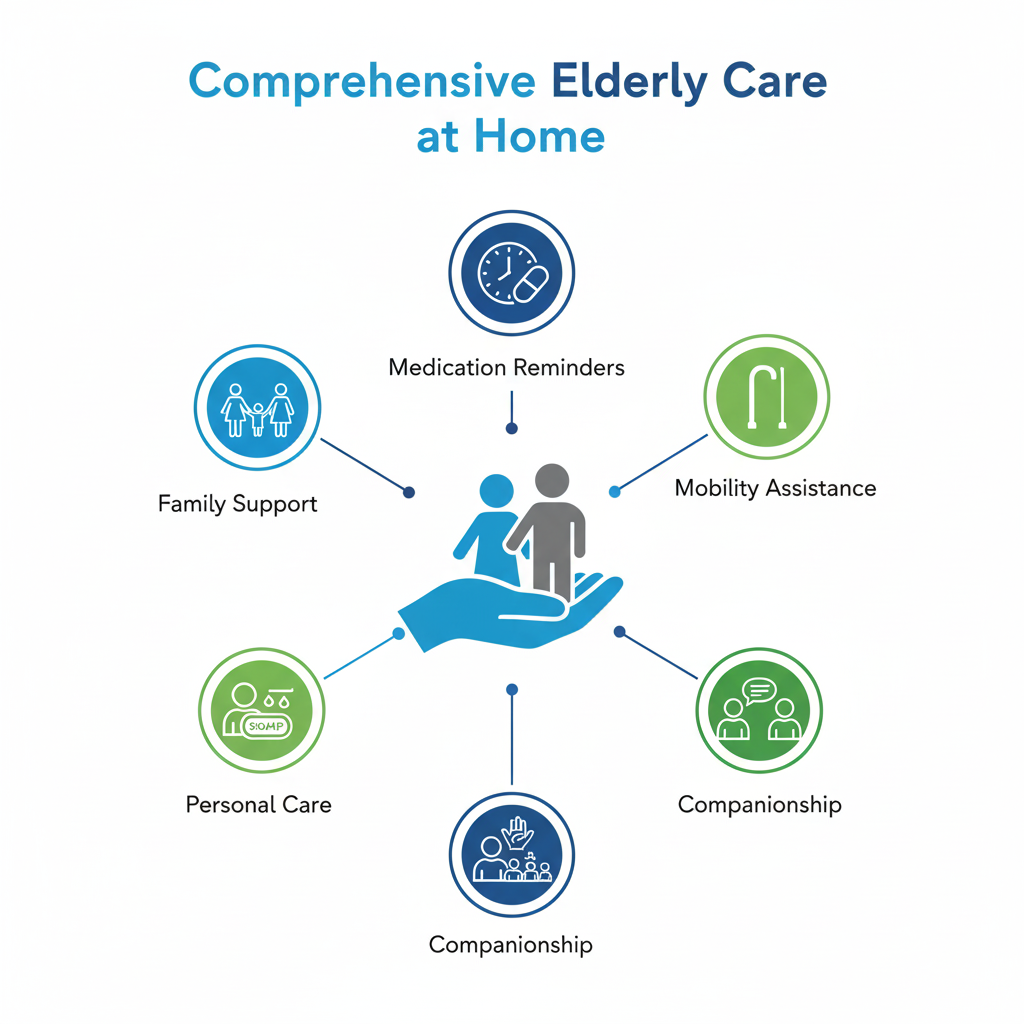 Comprehensive Elderly Care at Home

Medication Reminders

Family Support

Mobility Assistance

SIOMP

Personal Care

Companionship

Companionship